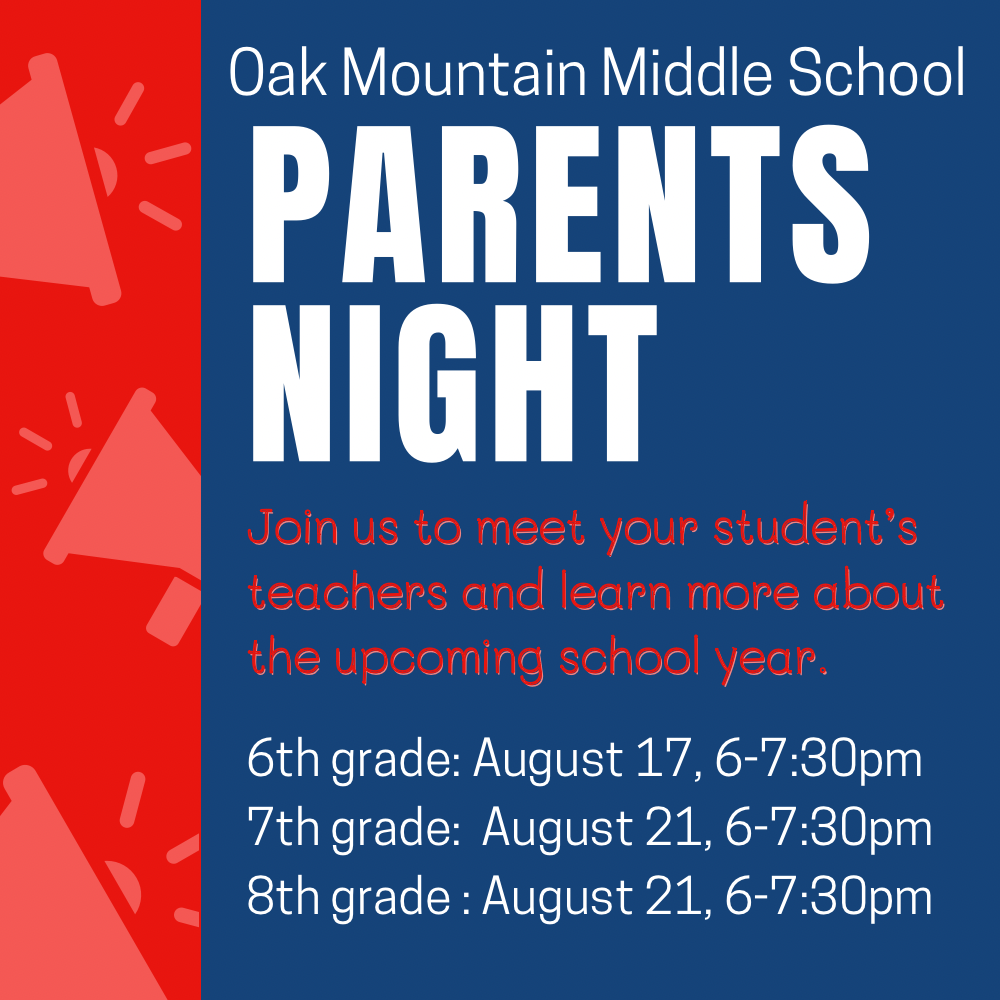 Oak Mountain Middle School

PARENTS NIGHT

Join us to meet your student's teachers and learn more about the upcoming school year.

6th grade: August 17, 6-7:30pm
7th grade: August 21, 6-7:30pm
8th grade : August 21, 6-7:30pm